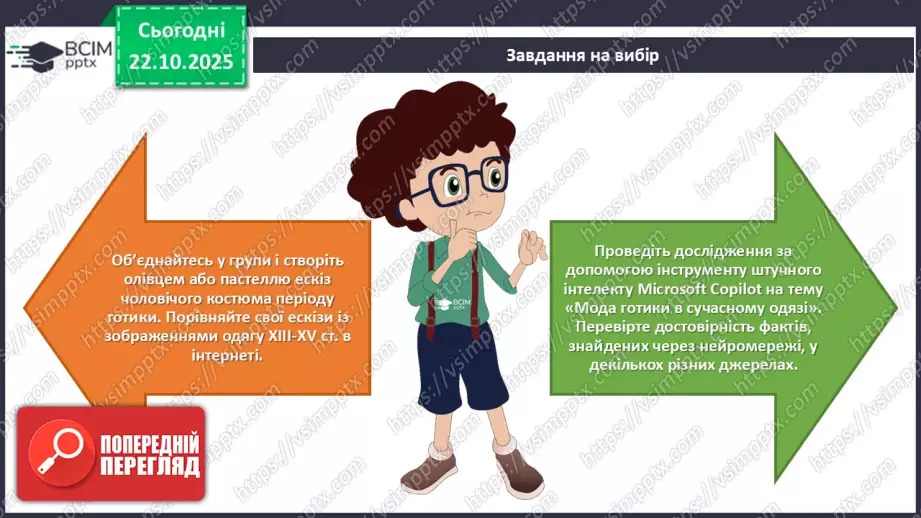 ВСІМ pptx

Сьогодні 22.10.2025

Завдання на вибір

Об'єднайтесь у групи і створіть олівцем або пастеллю ескіз чоловічого костюма періоду готики. Порівняйте свої ескізи із зображеннями одягу XIII-XV ст. в інтернеті.

ВСІМ pptx

Проведіть дослідження за допомогою інструменту штучного інтелекту Microsoft Copilot на тему «Мода готики в сучасному одязі». Перевірте достовірність фактів, знайдених через нейромережі, у декількох різних джерелах.

ПОПЕРЕДНІЙ ПЕРЕГЛЯД

https://vsimpptx.com